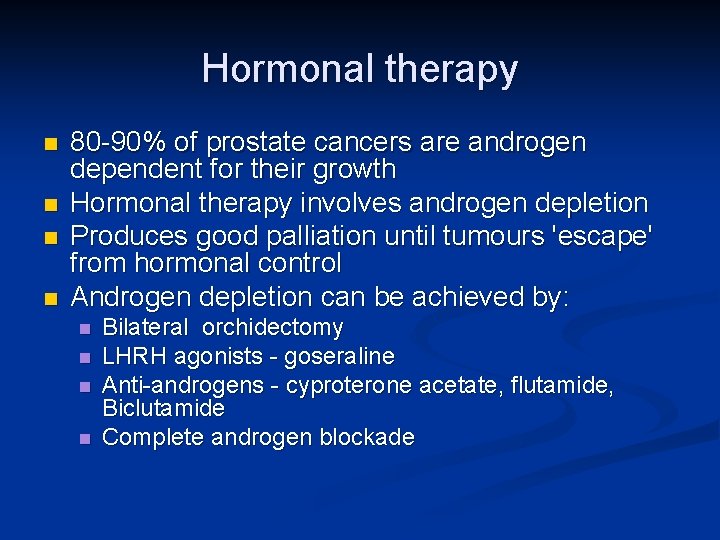 Hormonal therapy

- 80-90% of prostate cancers are androgen dependent for their growth
- Hormonal therapy involves androgen depletion
- Produces good palliation until tumours 'escape' from hormonal control
- Androgen depletion can be achieved by:
  - Bilateral orchidectomy
  - LHRH agonists - goseraline
  - Anti-androgens - cyproterone acetate, flutamide, Biclutamide
  - Complete androgen blockade